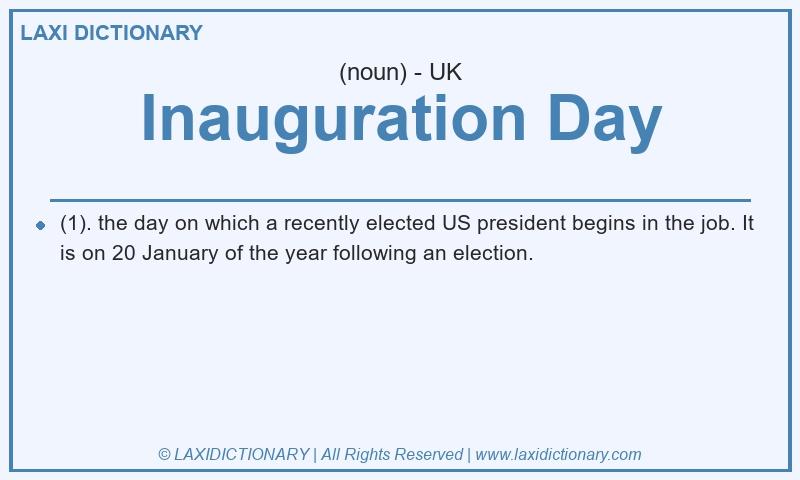 LAXI DICTIONARY

(noun) - UK

Inauguration Day

(1). the day on which a recently elected US president begins in the job. It is on 20 January of the year following an election.

© LAXIDICTIONARY | All Rights Reserved | www.laxidictionary.com